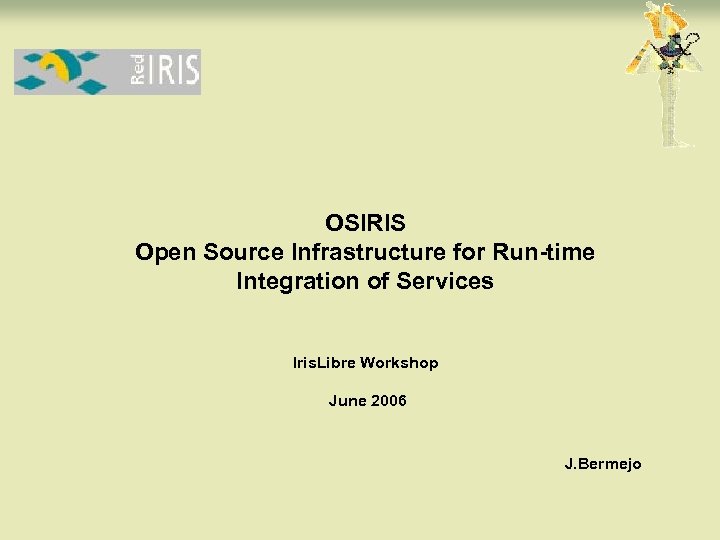 Red IRIS

OSIRIS
Open Source Infrastructure for Run-time Integration of Services

IrisLibre Workshop

June 2006

J.Bermejo